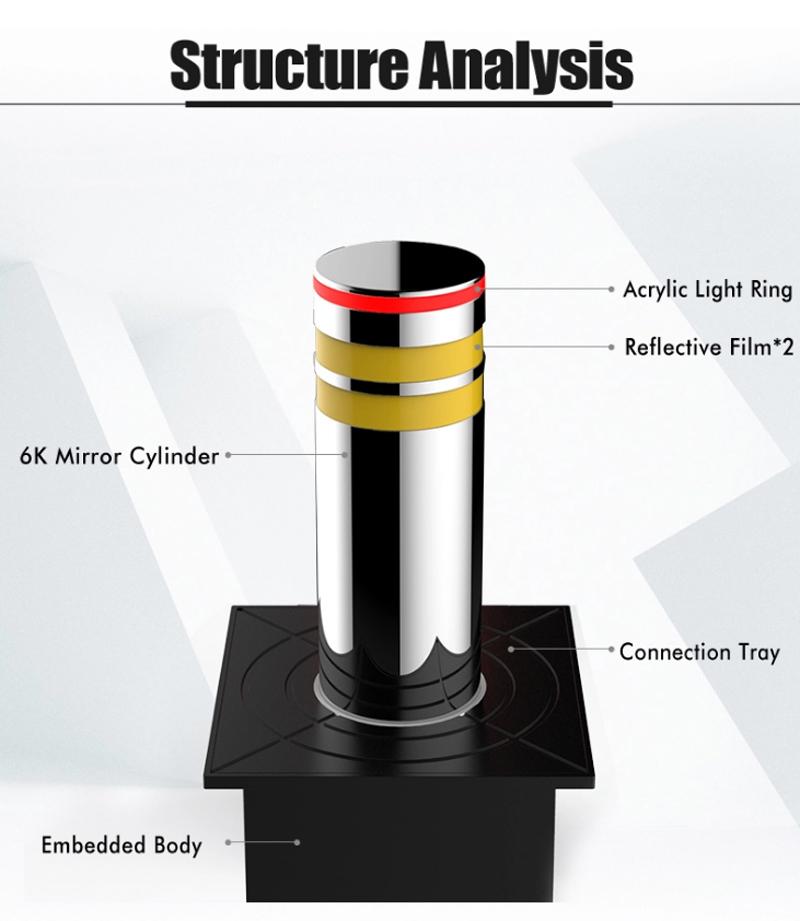 Structure Analysis

Acrylic Light Ring

Reflective Film*2

6K Mirror Cylinder

Connection Tray

Embedded Body